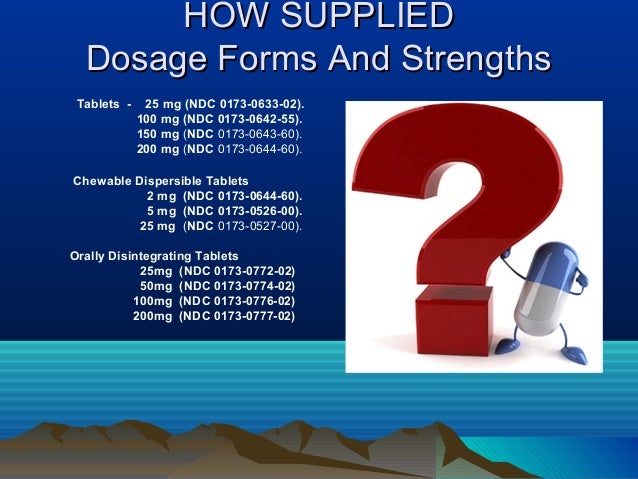 HOW SUPPLIED
Dosage Forms And Strengths

Tablets - 25 mg (NDC 0173-0633-02).
100 mg (NDC 0173-0642-55).
150 mg (NDC 0173-0643-60).
200 mg (NDC 0173-0644-60).

Chewable Dispersible Tablets
2 mg (NDC 0173-0644-60).
5 mg (NDC 0173-0526-00).
25 mg (NDC 0173-0527-00).

Orally Disintegrating Tablets
25mg (NDC 0173-0772-02)
50mg (NDC 0173-0774-02)
100mg (NDC 0173-0776-02)
200mg (NDC 0173-0777-02)